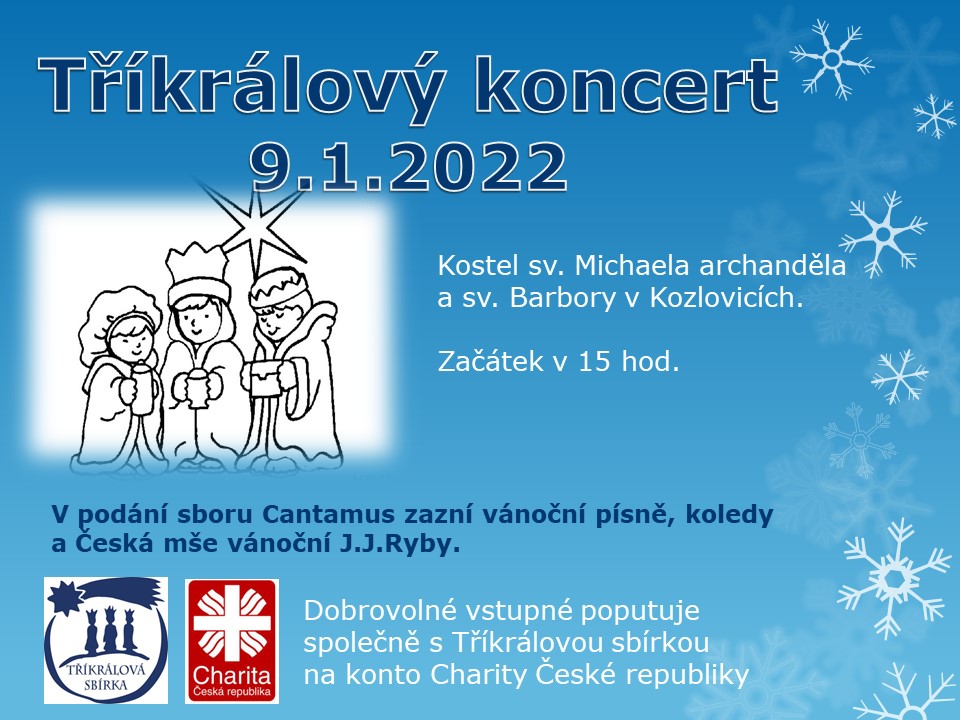 Tříkrálový koncert
9.1.2022

Kostel sv. Michaela archanděla a sv. Barbory v Kozlovicích.

Začátek v 15 hod.

V podání sboru Cantamus zazní vánoční písně, koledy a Česká mše vánoční J.J.Ryby.

TŘÍKRÁLOVÁ SBÍRKA

Charita
Česká republika

Dobrovolné vstupné poputuje společně s Tříkrálovou sbírkou na konto Charity České republiky